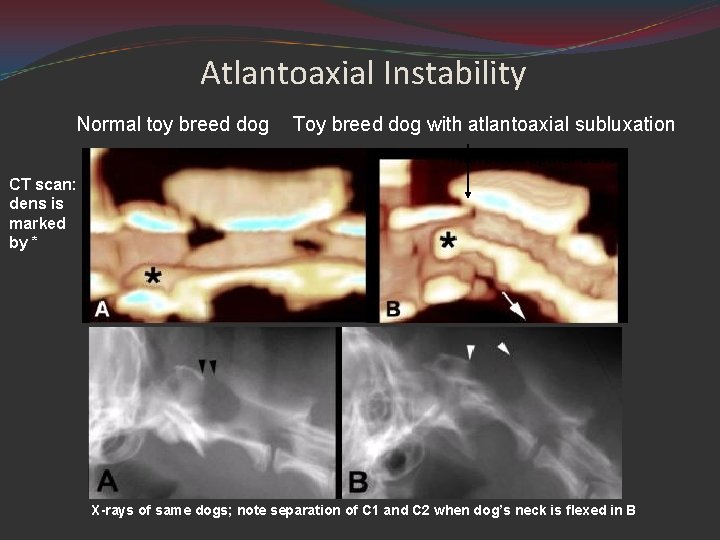 Atlantoaxial Instability

Normal toy breed dog

Toy breed dog with atlantoaxial subluxation

CT scan: dens is marked by *

*

A

*

B

A

B

X-rays of same dogs; note separation of C1 and C2 when dog's neck is flexed in B